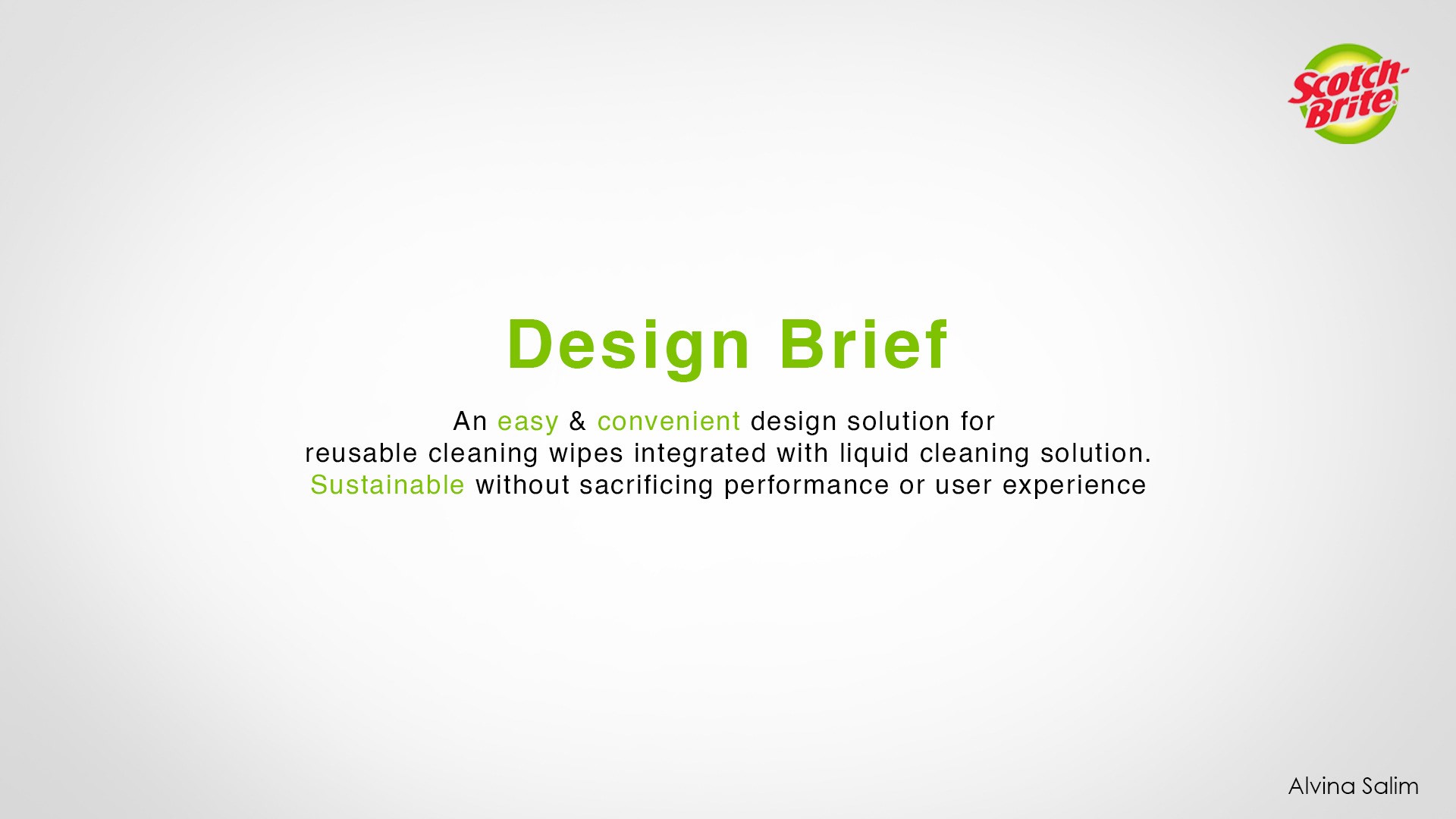 Scotch-Brite

Design Brief

An easy & convenient design solution for reusable cleaning wipes integrated with liquid cleaning solution. Sustainable without sacrificing performance or user experience

Alvina Salim